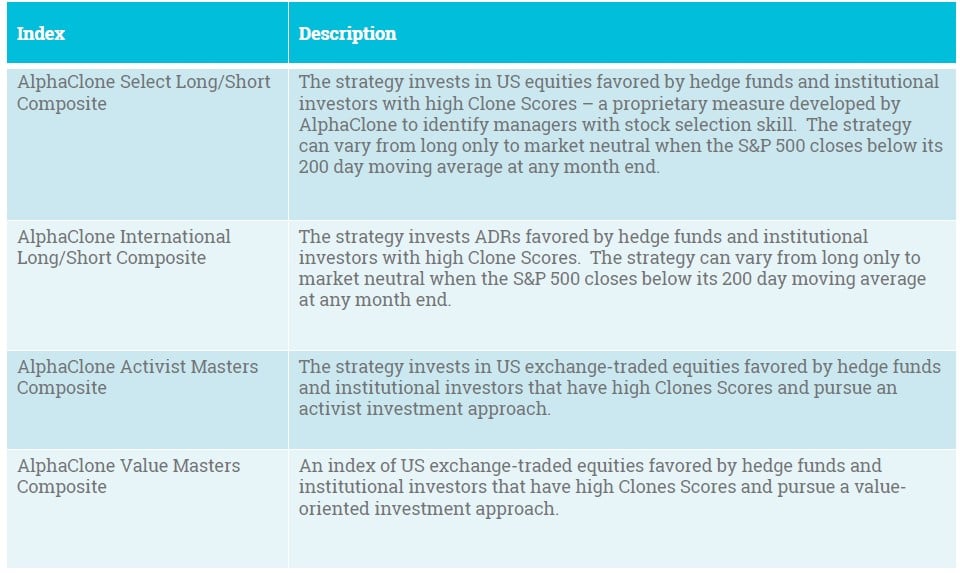 | Index | Description |
|---|---|
| AlphaClone Select Long/Short Composite | The strategy invests in US equities favored by hedge funds and institutional investors with high Clone Scores – a proprietary measure developed by AlphaClone to identify managers with stock selection skill. The strategy can vary from long only to market neutral when the S&P 500 closes below its 200 day moving average at any month end. |
| AlphaClone International Long/Short Composite | The strategy invests ADRs favored by hedge funds and institutional investors with high Clone Scores. The strategy can vary from long only to market neutral when the S&P 500 closes below its 200 day moving average at any month end. |
| AlphaClone Activist Masters Composite | The strategy invests in US exchange-traded equities favored by hedge funds and institutional investors that have high Clones Scores and pursue an activist investment approach. |
| AlphaClone Value Masters Composite | An index of US exchange-traded equities favored by hedge funds and institutional investors that have high Clones Scores and pursue a value-oriented investment approach. |